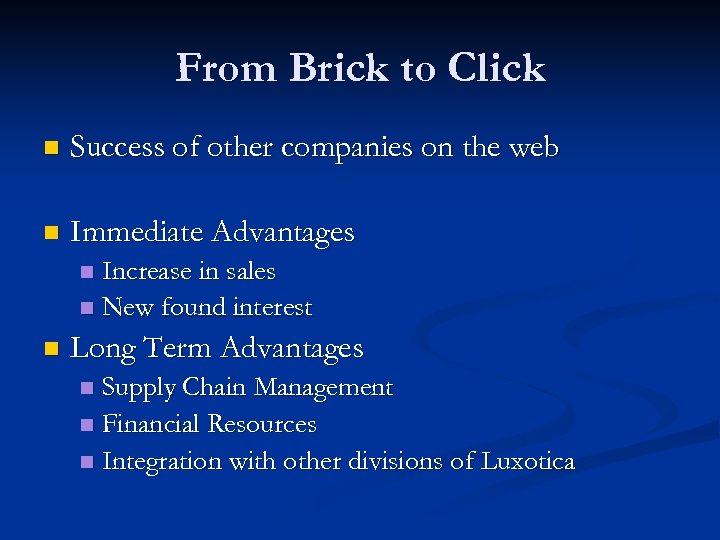 From Brick to Click

- Success of other companies on the web

- Immediate Advantages
  - Increase in sales
  - New found interest
- Long Term Advantages
  - Supply Chain Management
  - Financial Resources
  - Integration with other divisions of Luxotica